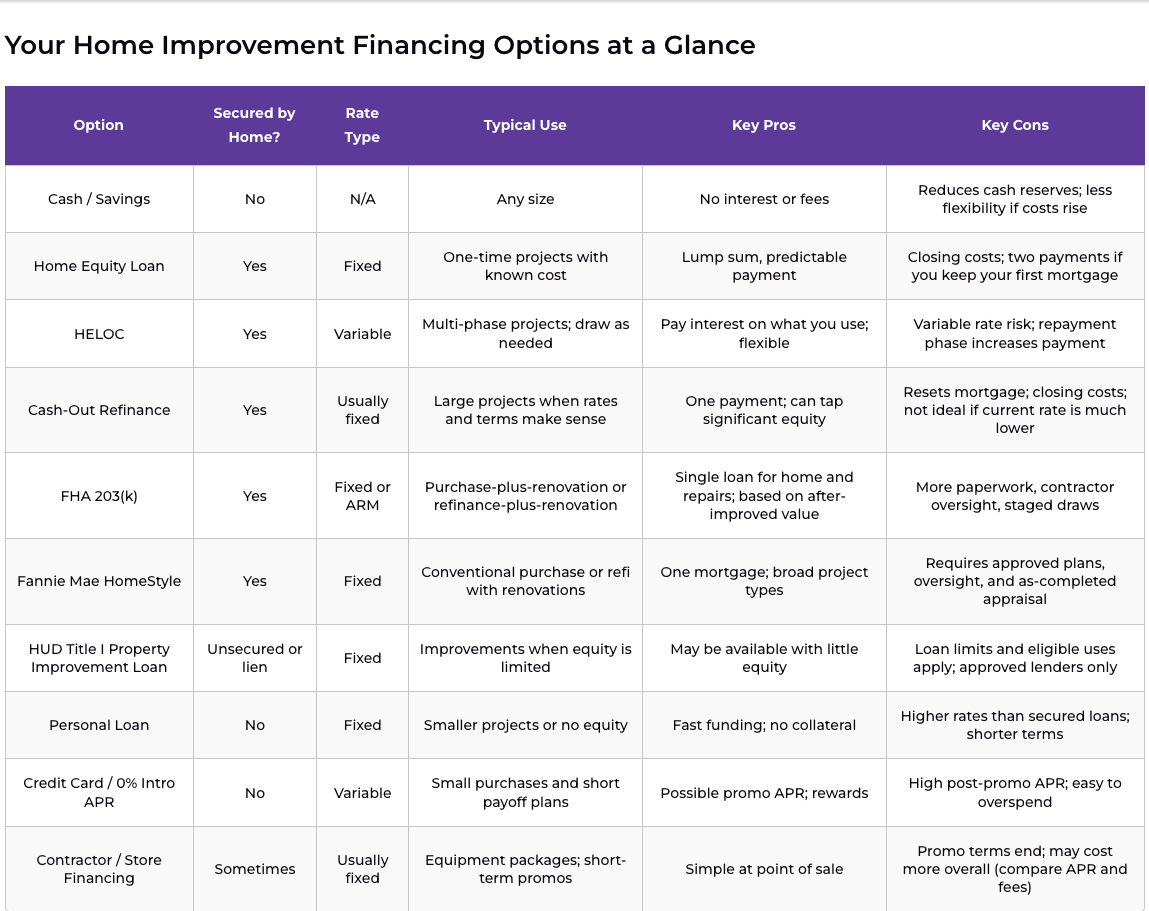 Your Home Improvement Financing Options at a Glance

| Option | Secured by Home? | Rate Type | Typical Use | Key Pros | Key Cons |
|---|---|---|---|---|---|
| Cash / Savings | No | N/A | Any size | No interest or fees | Reduces cash reserves; less flexibility if costs rise |
| Home Equity Loan | Yes | Fixed | One-time projects with known cost | Lump sum, predictable payment | Closing costs; two payments if you keep your first mortgage |
| HELOC | Yes | Variable | Multi-phase projects; draw as needed | Pay interest on what you use; flexible | Variable rate risk; repayment phase increases payment |
| Cash-Out Refinance | Yes | Usually fixed | Large projects when rates and terms make sense | One payment; can tap significant equity | Resets mortgage; closing costs; not ideal if current rate is much lower |
| FHA 203(k) | Yes | Fixed or ARM | Purchase-plus-renovation or refinance-plus-renovation | Single loan for home and repairs; based on after-improved value | More paperwork, contractor oversight, staged draws |
| Fannie Mae HomeStyle | Yes | Fixed | Conventional purchase or refi with renovations | One mortgage; broad project types | Requires approved plans, oversight, and as-completed appraisal |
| HUD Title I Property Improvement Loan | Unsecured or lien | Fixed | Improvements when equity is limited | May be available with little equity | Loan limits and eligible uses apply; approved lenders only |
| Personal Loan | No | Fixed | Smaller projects or no equity | Fast funding; no collateral | Higher rates than secured loans; shorter terms |
| Credit Card / 0% Intro APR | No | Variable | Small purchases and short payoff plans | Possible promo APR; rewards | High post-promo APR; easy to overspend |
| Contractor / Store Financing | Sometimes | Usually fixed | Equipment packages; short-term promos | Simple at point of sale | Promo terms end; may cost more overall (compare APR and fees) |